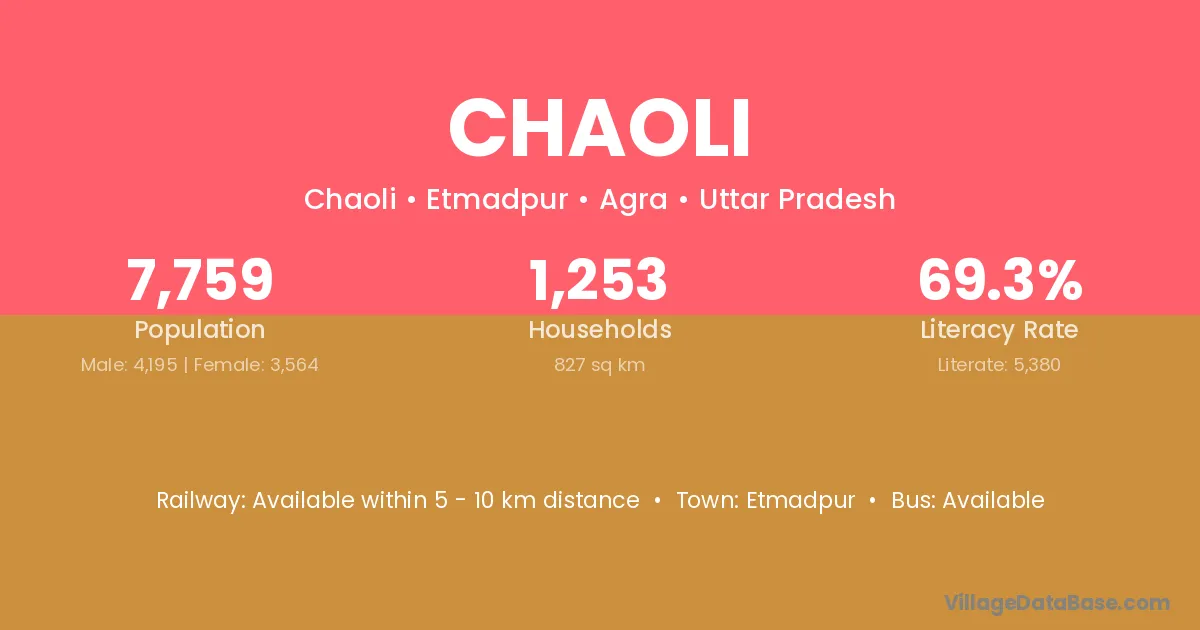 CHAOLI

Chaoli • Etmadpur • Agra • Uttar Pradesh

7,759
Population
Male: 4,195 | Female: 3,564

1,253
Households
827 sq km

69.3%
Literacy Rate
Literate: 5,380

Railway: Available within 5 - 10 km distance • Town: Etmadpur • Bus: Available

VillageDataBase.com